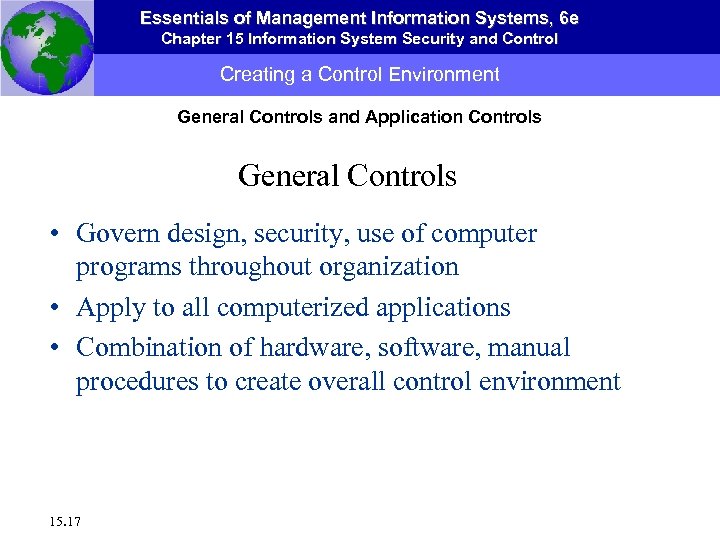 Essentials of Management Information Systems, 6e
Chapter 15 Information System Security and Control

Creating a Control Environment

General Controls and Application Controls

General Controls

• Govern design, security, use of computer programs throughout organization
• Apply to all computerized applications
• Combination of hardware, software, manual procedures to create overall control environment

15.17